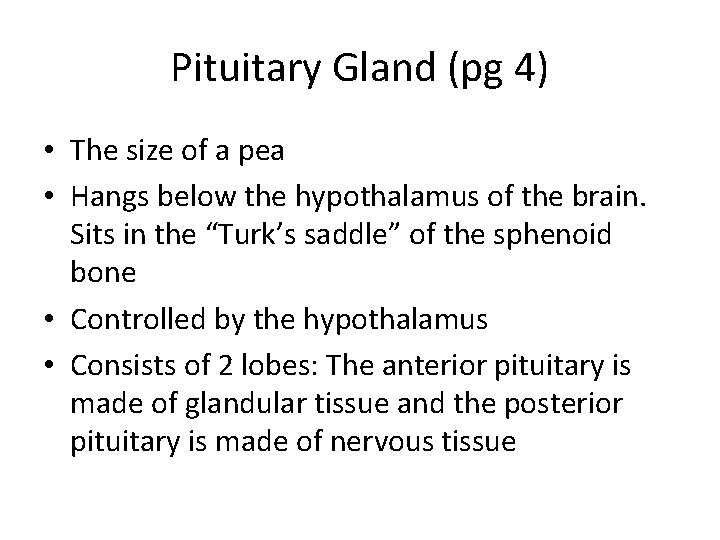 Pituitary Gland (pg 4)

• The size of a pea
• Hangs below the hypothalamus of the brain. Sits in the “Turk’s saddle” of the sphenoid bone
• Controlled by the hypothalamus
• Consists of 2 lobes: The anterior pituitary is made of glandular tissue and the posterior pituitary is made of nervous tissue